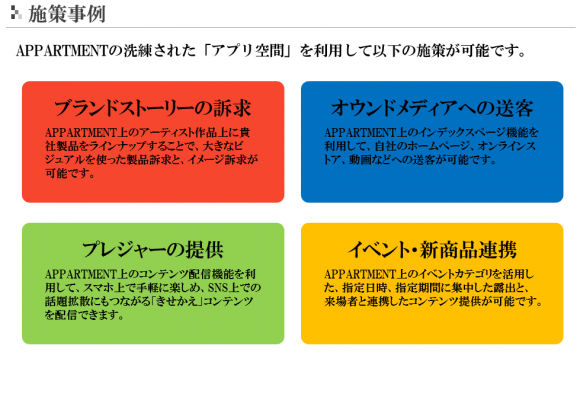 施策事例

APPARTMENTの洗練された「アプリ空間」を利用して以下の施策が可能です。

ブランドストーリーの訴求

APPARTMENT上のアーティスト作品上に貴社製品をラインナップすることで、大きなビジュアルを使った製品訴求と、イメージ訴求が可能です。

オウンドメディアへの送客

APPARTMENT上のインデックスページ機能を利用して、自社のホームページ、オンラインストア、動画などへの送客が可能です。

プレジャーの提供

APPARTMENT上のコンテンツ配信機能を利用して、スマホ上で手軽に楽しめ、SNS上での話題拡散にもつながる「きせかえ」コンテンツを配信できます。

イベント・新商品連携

APPARTMENT上のイベントカテゴリを活用した、指定日時、指定期間に集中した露出と、来場者と連携したコンテンツ提供が可能です。